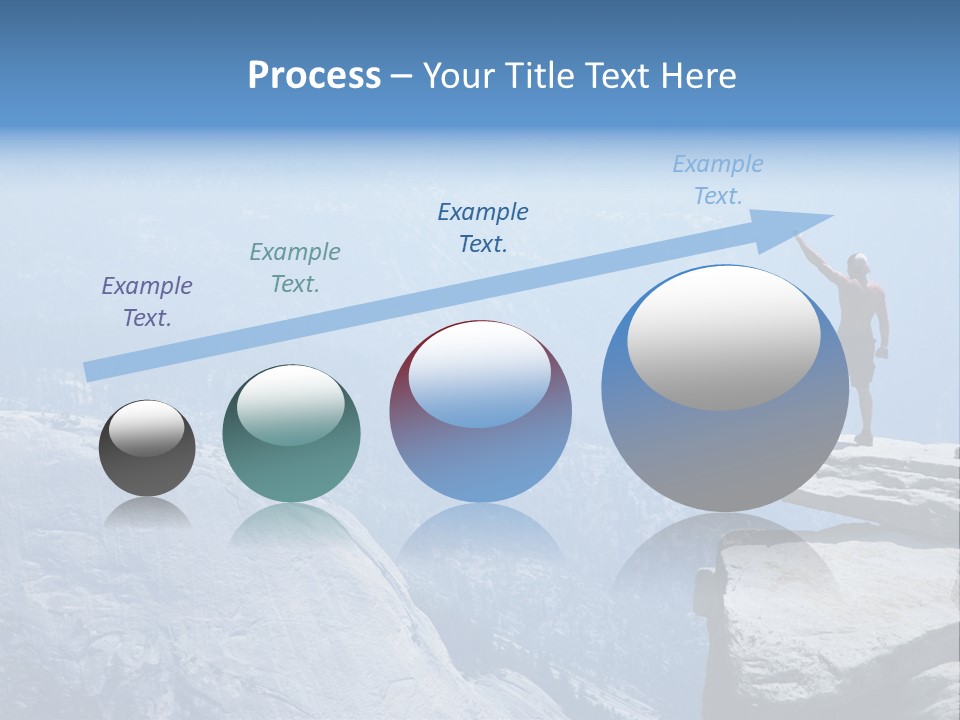 Process – Your Title Text Here

Example Text.

Example Text.

Example Text.

Example Text.